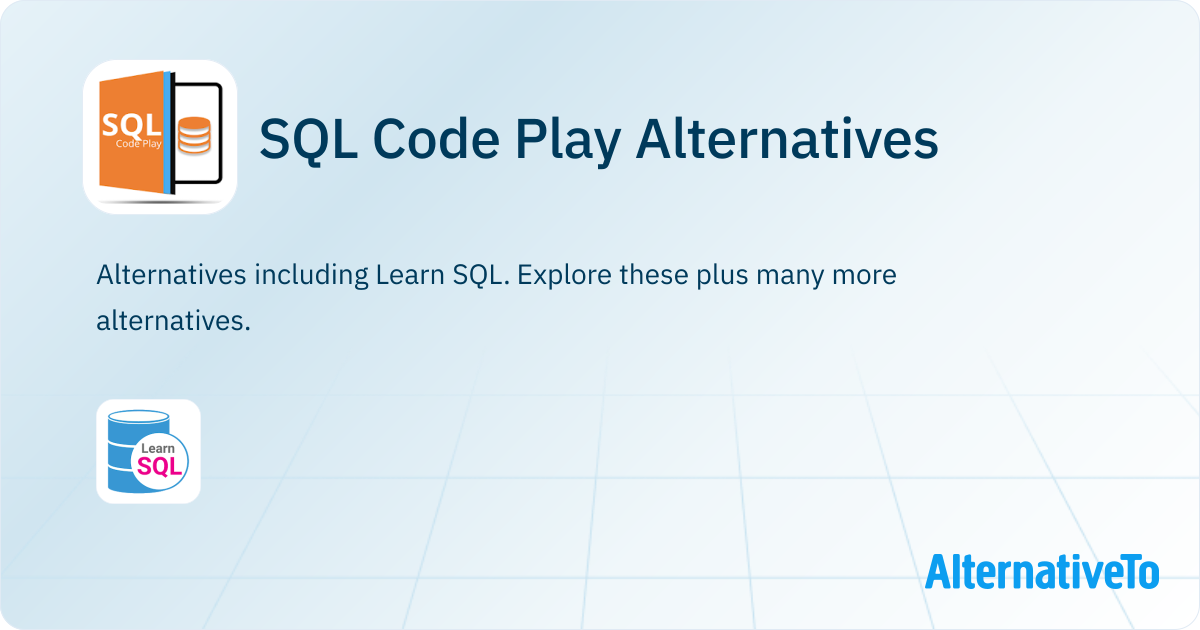 SQL Code Play

SQL Code Play Alternatives

Alternatives including Learn SQL. Explore these plus many more alternatives.

Learn SQL

AlternativeTo